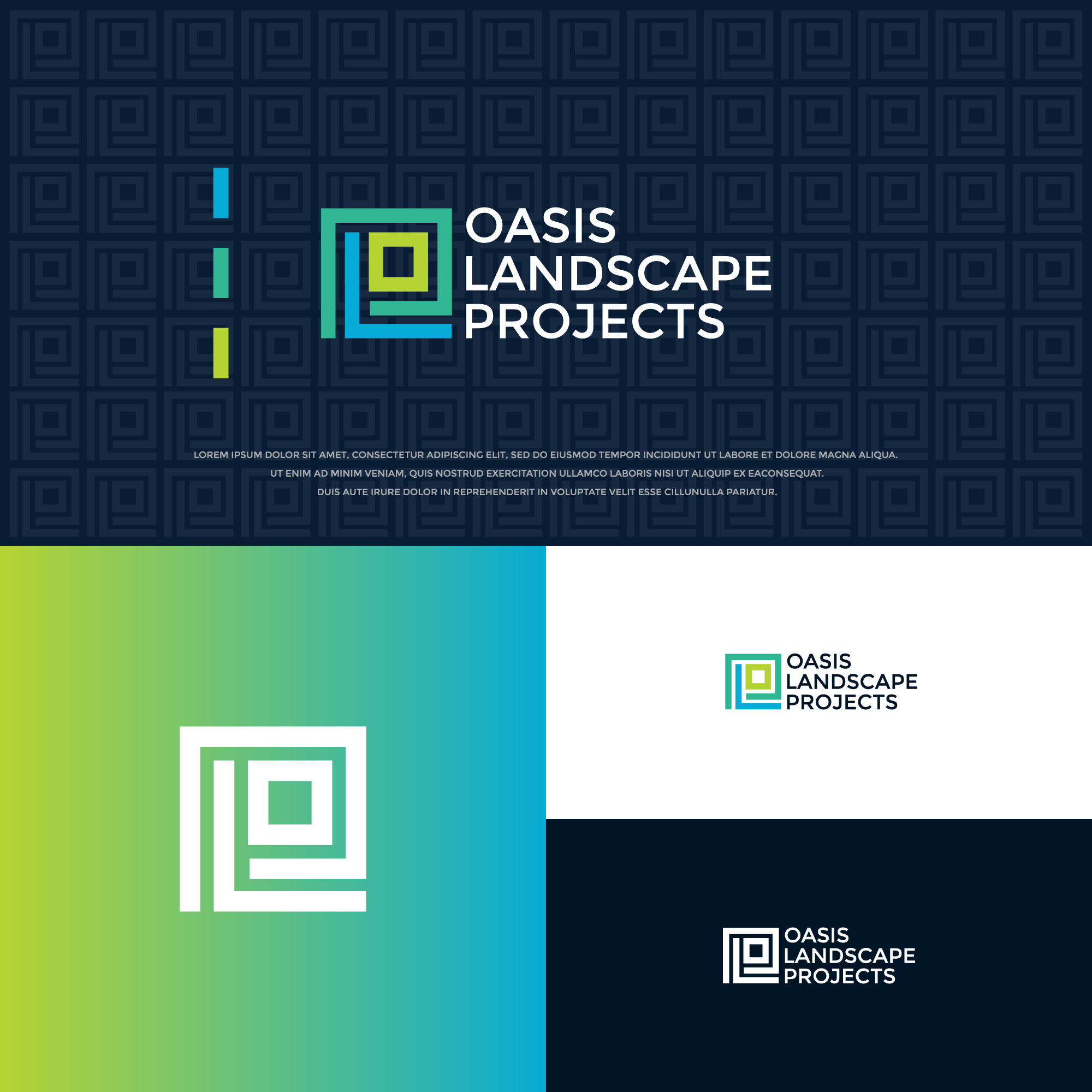 OASIS
LANDSCAPE
PROJECTS

LOREM IPSUM DOLOR SIT AMET, CONSECTETUR ADIPISCING ELIT, SED DO EIUSMOD TEMPOR INCIDIDUNT UT LABORE ET DOLORE MAGNA ALIQUA.
UT ENIM AD MINIM VENIAM, QUIS NOSTRUD EXERCITATION ULLAMCO LABORIS NISI UT ALIQUIP EX EACONSEQUAT.
DUIS AUTE IRURE DOLOR IN REPREHENDERIT IN VOLUPTATE VELIT ESSE CILLUNULLA PARIATUR.

OASIS
LANDSCAPE
PROJECTS

OASIS
LANDSCAPE
PROJECTS